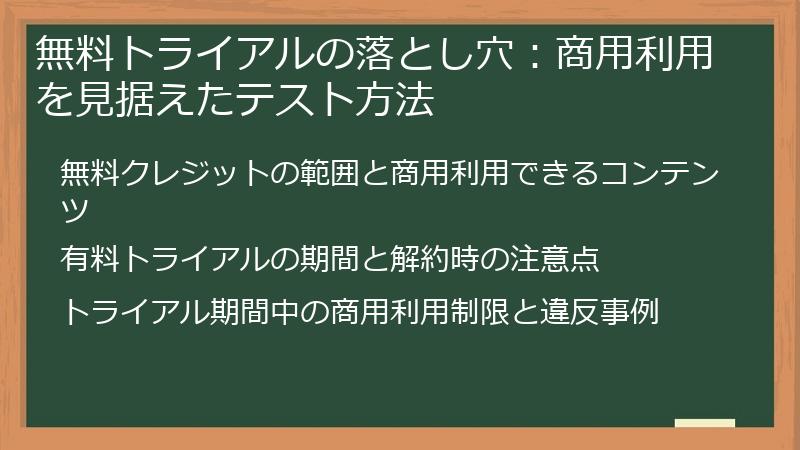 無料トライアルの落とし穴：商用利用を見据えたテスト方法

無料クレジットの範囲と商用利用できるコンテンツ

有料トライアルの期間と解約時の注意点

トライアル期間中の商用利用制限と違反事例